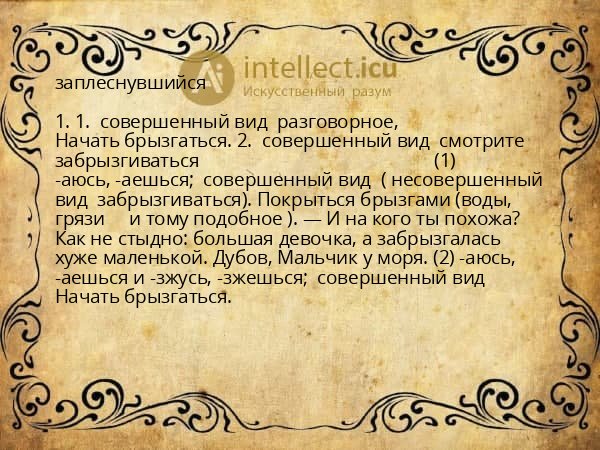 intellect.icu
Искусственный разум

заплеснувшийся

1. 1. совершенный вид разговорное, Начать брызгаться. 2. совершенный вид смотрите забрызгиваться (1) -аюсь, -аешься; совершенный вид ( несовершенный вид забрызгиваться). Покрыться брызгами (воды, грязи и тому подобное ). — И на кого ты похожа? Как не стыдно: большая девочка, а забрызгалась хуже маленькой. Дубов, Мальчик у моря. (2) -аюсь, -аешься и -зжусь, -зжешься; совершенный вид Начать брызгаться.